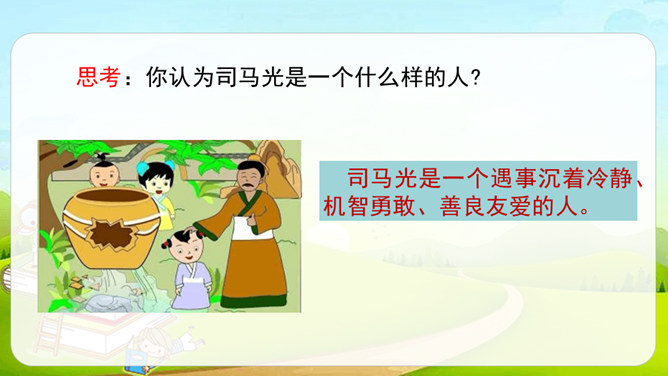 思考：你认为司马光是一个什么样的人？

司马光是一个遇事沉着冷静、机智勇敢、善良友爱的人。